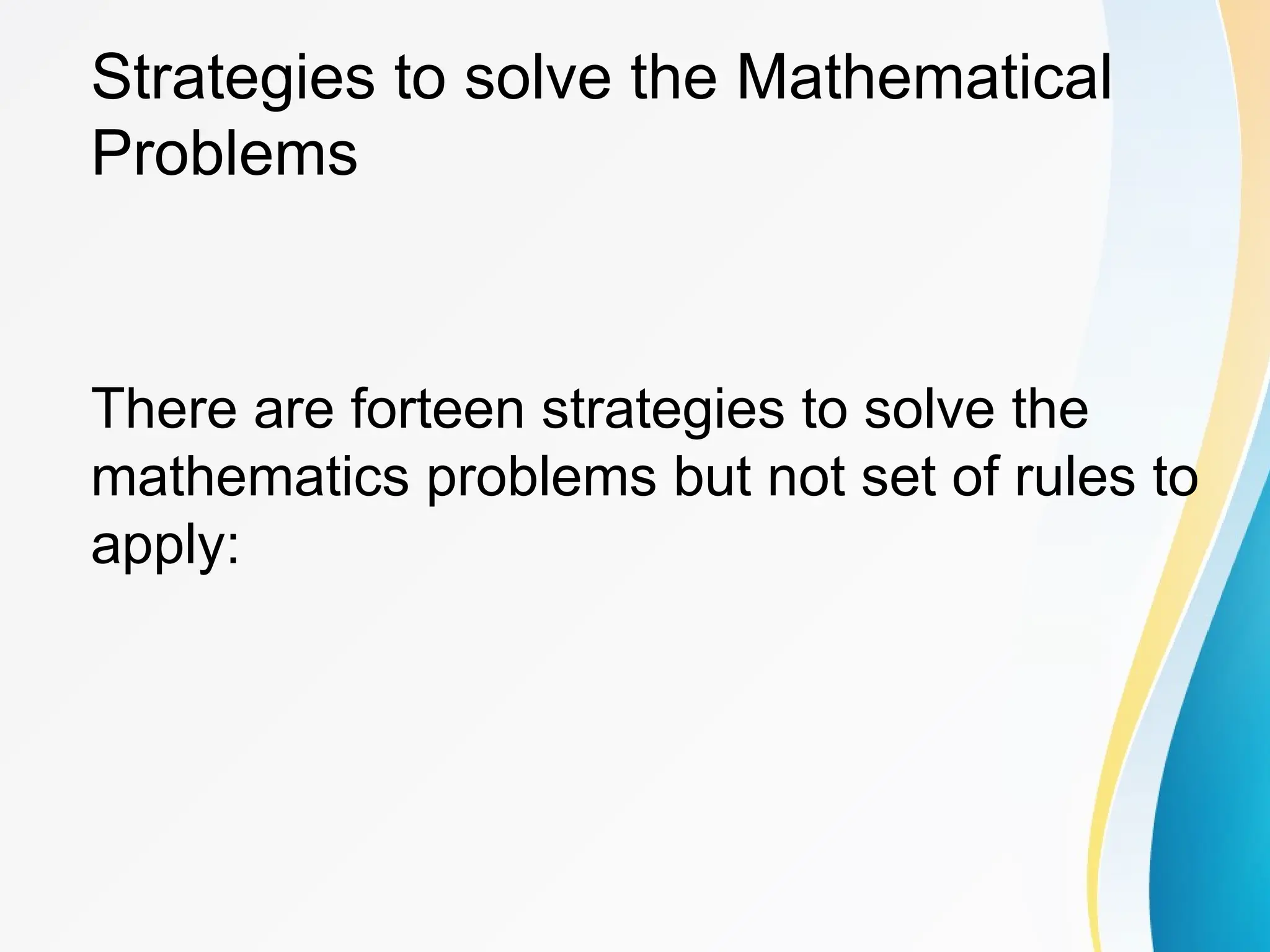 Strategies to solve the Mathematical Problems

There are forteen strategies to solve the mathematics problems but not set of rules to apply: